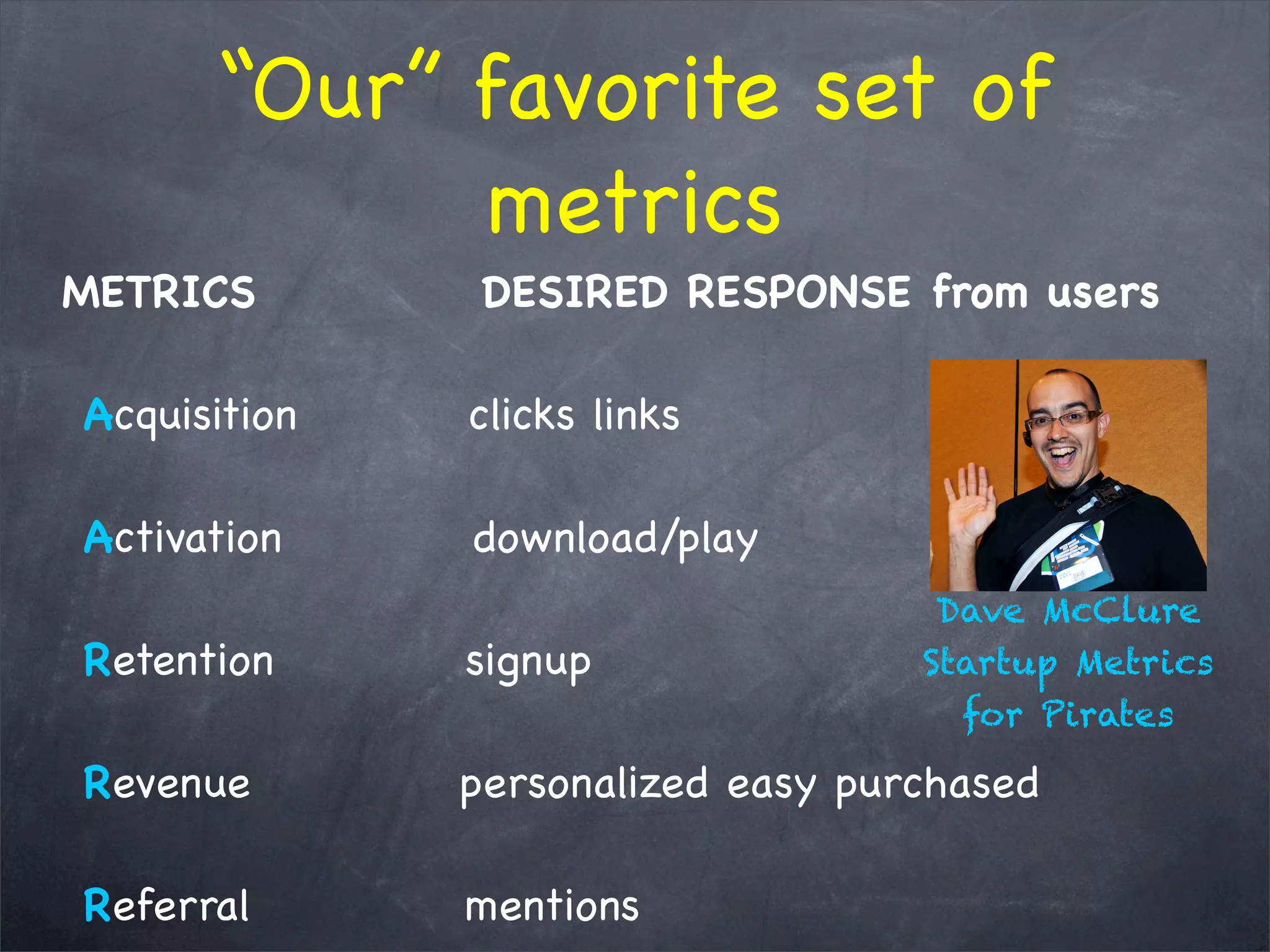 “Our” favorite set of metrics

| METRICS | DESIRED RESPONSE from users |
|---|---|
| Acquisition | clicks links |
| Activation | download/play |
| Retention | signup |
| Revenue | personalized easy purchased |
| Referral | mentions |

Dave McClure
Startup Metrics for Pirates